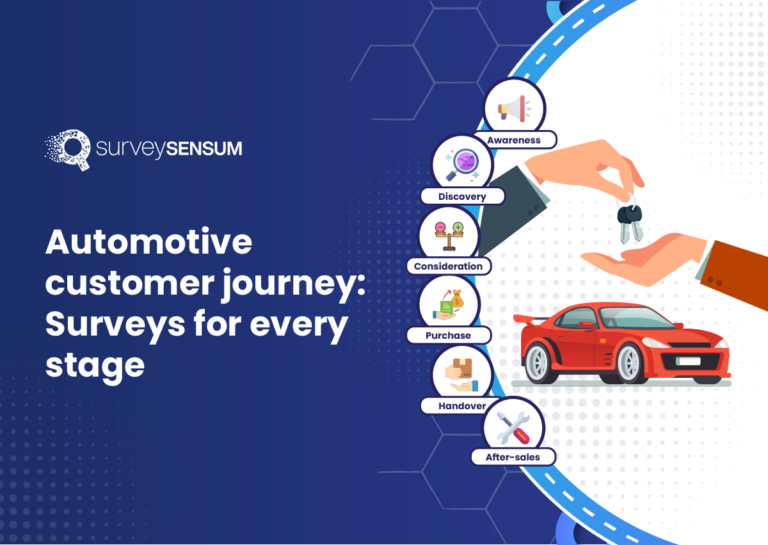 surveySENSUM

Automotive customer journey: Surveys for every stage

Awareness

Discovery

Consideration

Purchase

Handover

After-sales